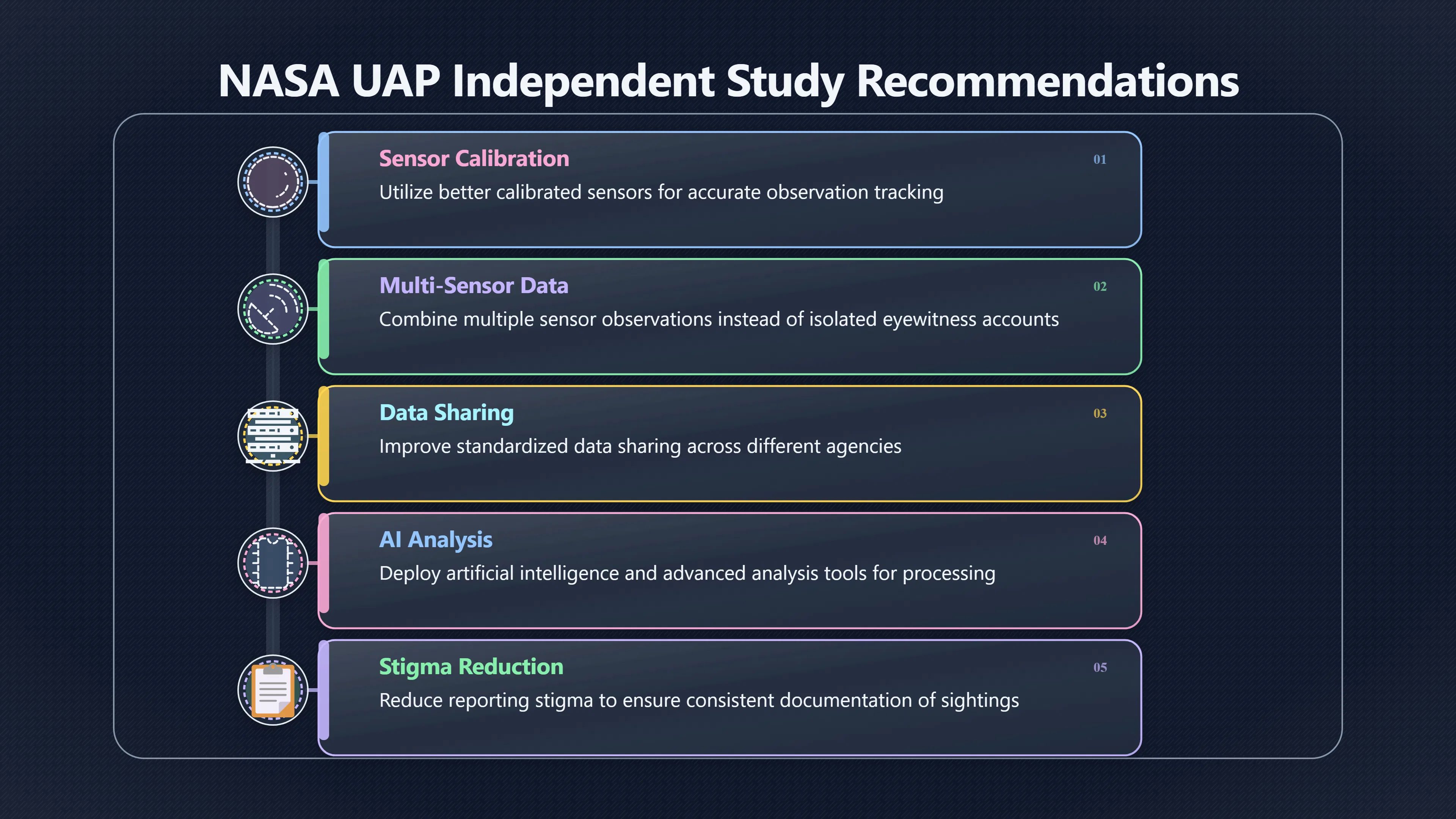 NASA UAP Independent Study Recommendations

Sensor Calibration
01
Utilize better calibrated sensors for accurate observation tracking

Multi-Sensor Data
02
Combine multiple sensor observations instead of isolated eyewitness accounts

Data Sharing
03
Improve standardized data sharing across different agencies

AI Analysis
04
Deploy artificial intelligence and advanced analysis tools for processing

Stigma Reduction
05
Reduce reporting stigma to ensure consistent documentation of sightings